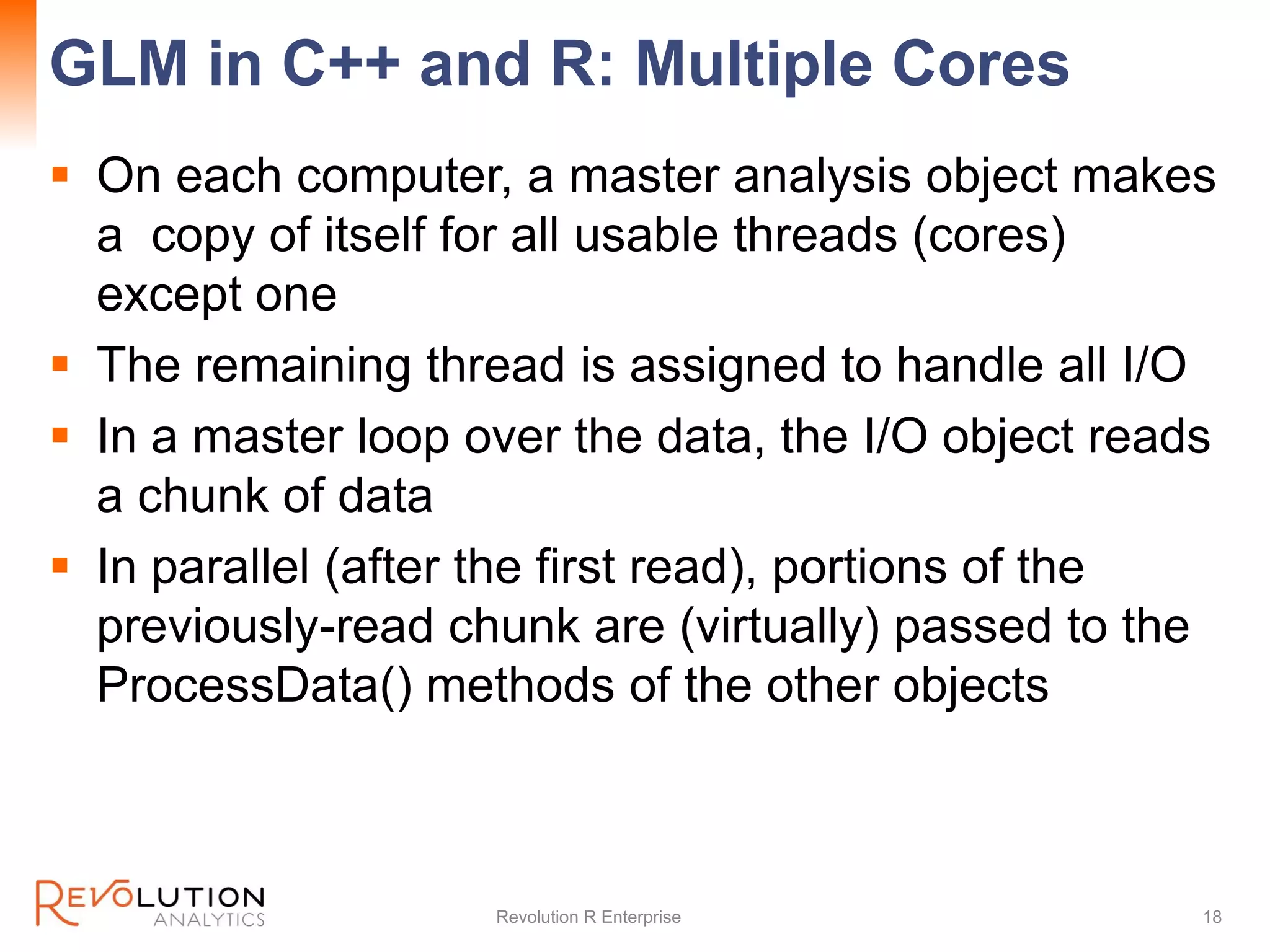 GLM in C++ and R: Multiple Cores

▪ On each computer, a master analysis object makes a copy of itself for all usable threads (cores) except one
▪ The remaining thread is assigned to handle all I/O
▪ In a master loop over the data, the I/O object reads a chunk of data
▪ In parallel (after the first read), portions of the previously-read chunk are (virtually) passed to the ProcessData() methods of the other objects

REVOLUTION ANALYTICS

Revolution R Enterprise

18